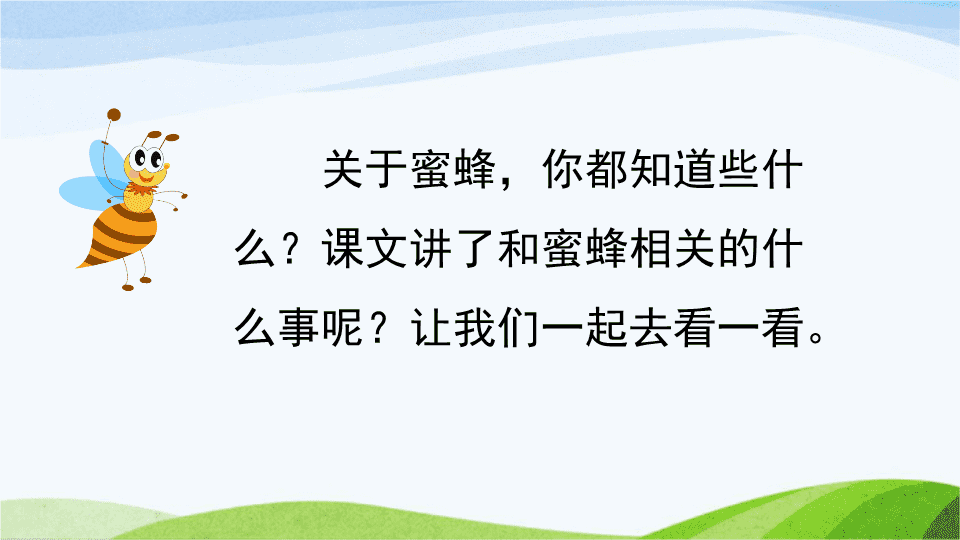 关于蜜蜂，你都知道些什么？课文讲了和蜜蜂相关的什么事呢？让我们一起去看一看。